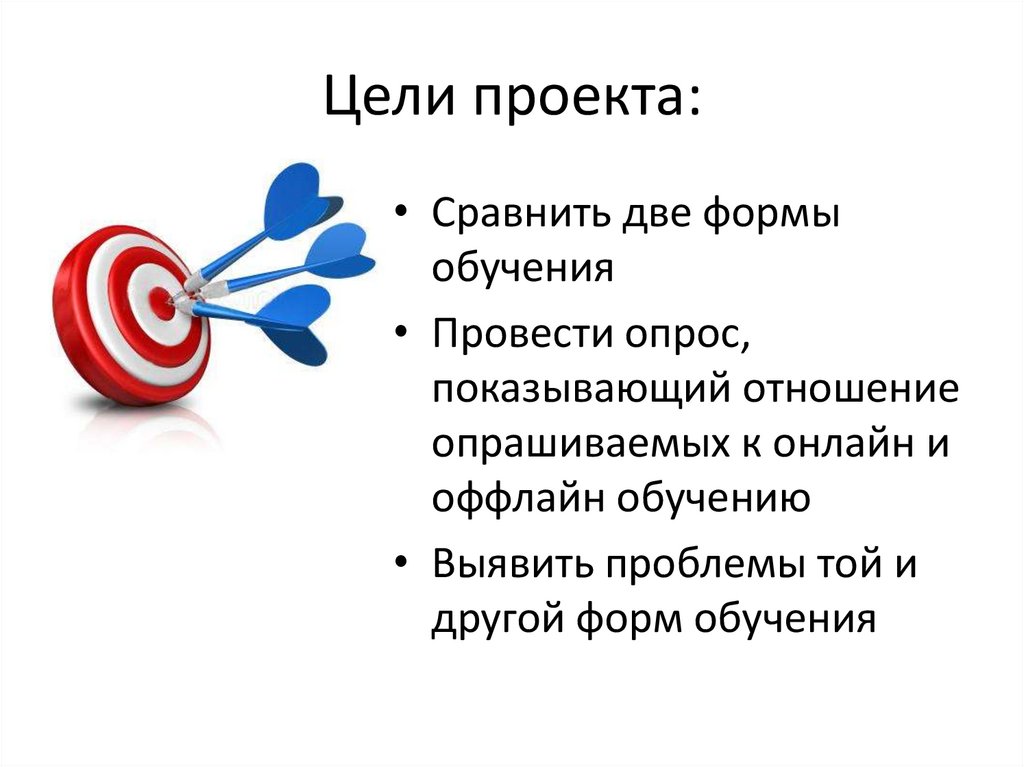 Цели проекта:

• Сравнить две формы обучения
• Провести опрос, показывающий отношение опрашиваемых к онлайн и оффлайн обучению
• Выявить проблемы той и другой форм обучения